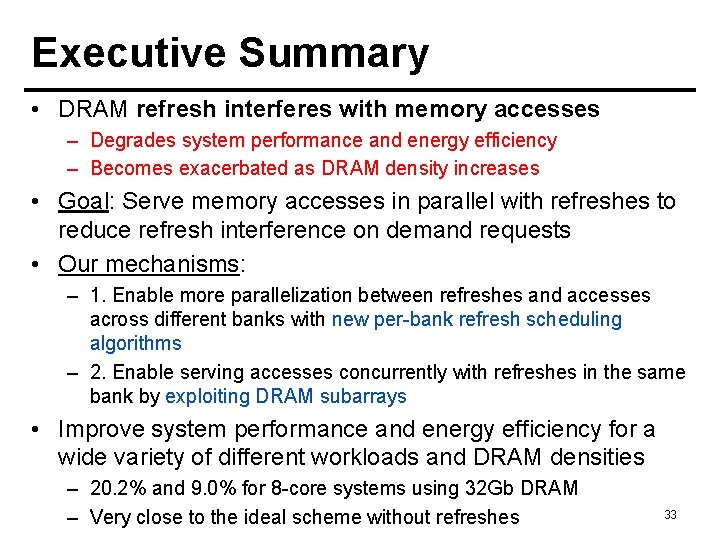 Executive Summary

• DRAM refresh interferes with memory accesses
 – Degrades system performance and energy efficiency
 – Becomes exacerbated as DRAM density increases
• Goal: Serve memory accesses in parallel with refreshes to reduce refresh interference on demand requests
• Our mechanisms:
 – 1. Enable more parallelization between refreshes and accesses across different banks with new per-bank refresh scheduling algorithms
 – 2. Enable serving accesses concurrently with refreshes in the same bank by exploiting DRAM subarrays
• Improve system performance and energy efficiency for a wide variety of different workloads and DRAM densities
 – 20.2% and 9.0% for 8-core systems using 32Gb DRAM
 – Very close to the ideal scheme without refreshes

33